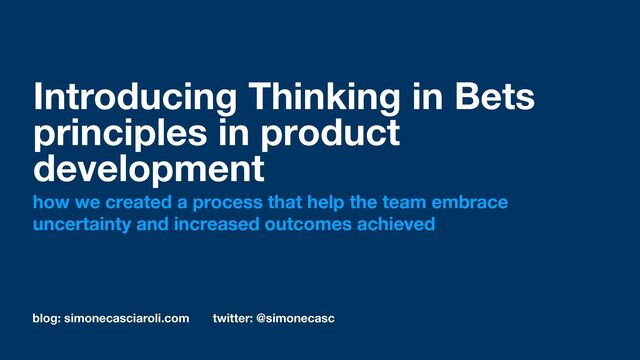 Introducing Thinking in Bets principles in product development

how we created a process that help the team embrace uncertainty and increased outcomes achieved

blog: simonecasciaroli.com twitter: @simonecasc